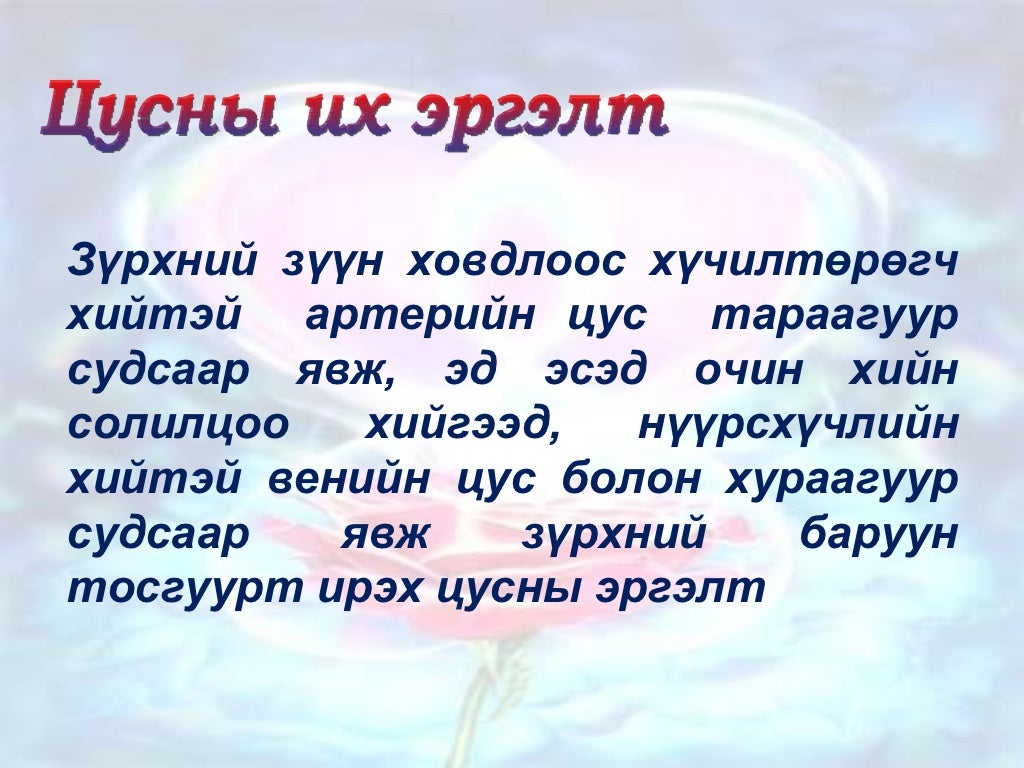 Цусны их эргэлт

Зүрхний зүүн ховдлоос хүчилтөрөгч хийтэй артерийн цус тараагуур судсаар явж, эд эсэд очин хийн солилцоо хийгээд, нүүрсхүчлийн хийтэй венийн цус болон хураагуур судсаар явж зүрхний баруун тосгуурт ирэх цусны эргэлт